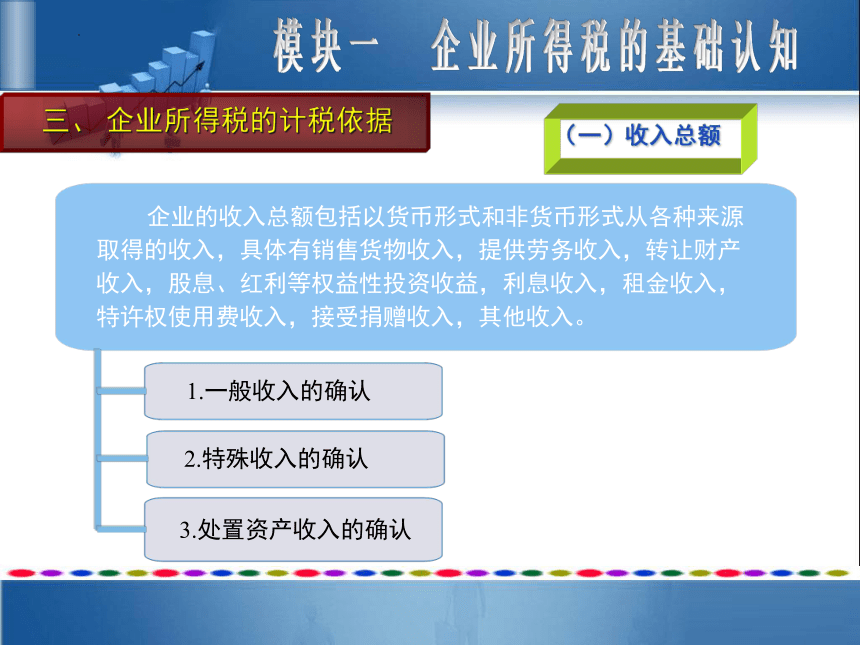 模块一　企业所得税的基础认知

三、企业所得税的计税依据

（一）收入总额

企业的收入总额包括以货币形式和非货币形式从各种来源取得的收入，具体有销售货物收入，提供劳务收入，转让财产收入，股息、红利等权益性投资收益，利息收入，租金收入，特许权使用费收入，接受捐赠收入，其他收入。

1.一般收入的确认

2.特殊收入的确认

3.处置资产收入的确认